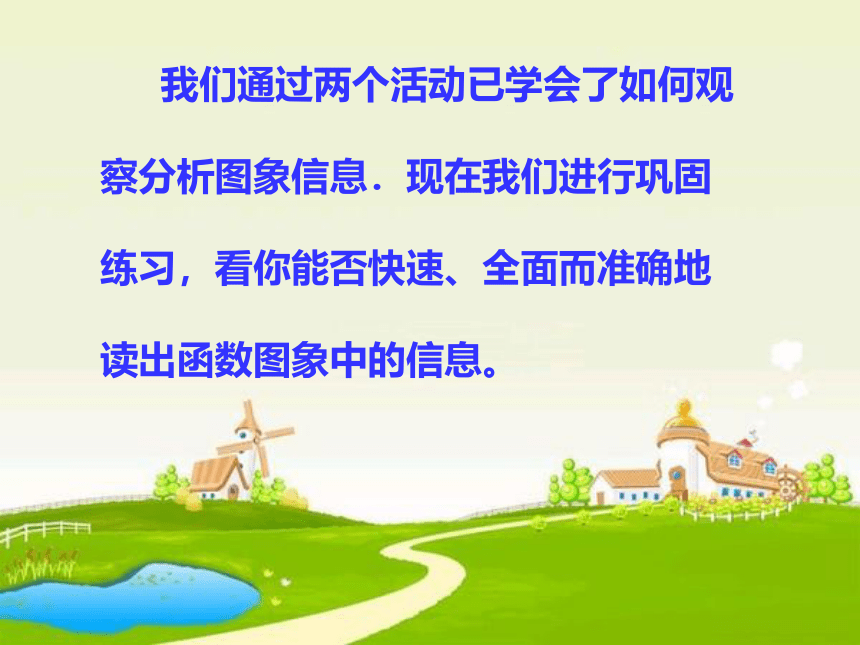 我们通过两个活动已学会了如何观察分析图象信息．现在我们进行巩固练习，看你能否快速、全面而准确地读出函数图象中的信息。